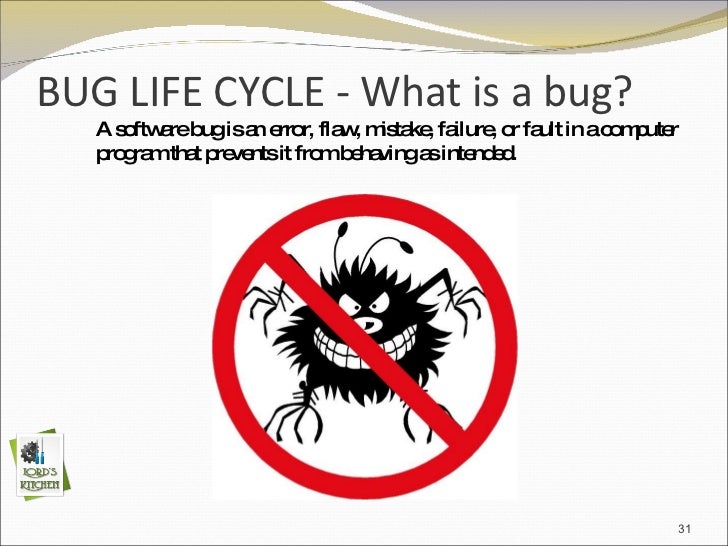 BUG LIFE CYCLE - What is a bug?

A software bug is an error, flaw, mistake, failure, or fault in a computer program that prevents it from behaving as intended.

LORD'S KITCHEN

31